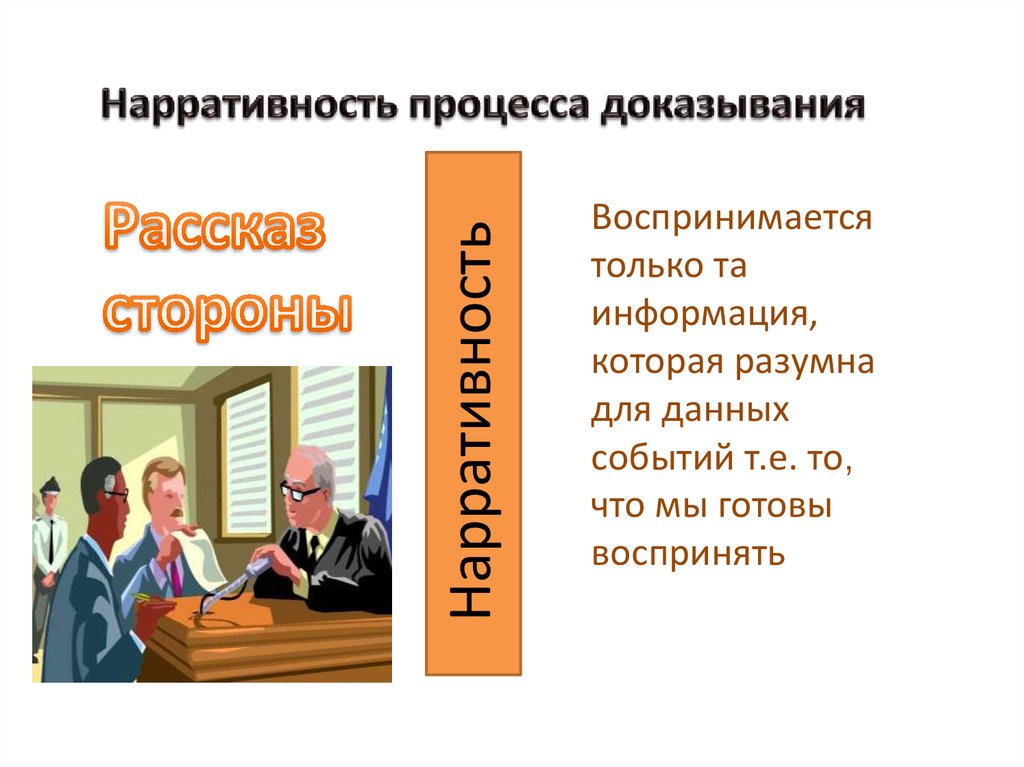 Нарративность процесса доказывания

Рассказ стороны

Нарративность

Воспринимается только та информация, которая разумна для данных событий т.е. то, что мы готовы воспринять